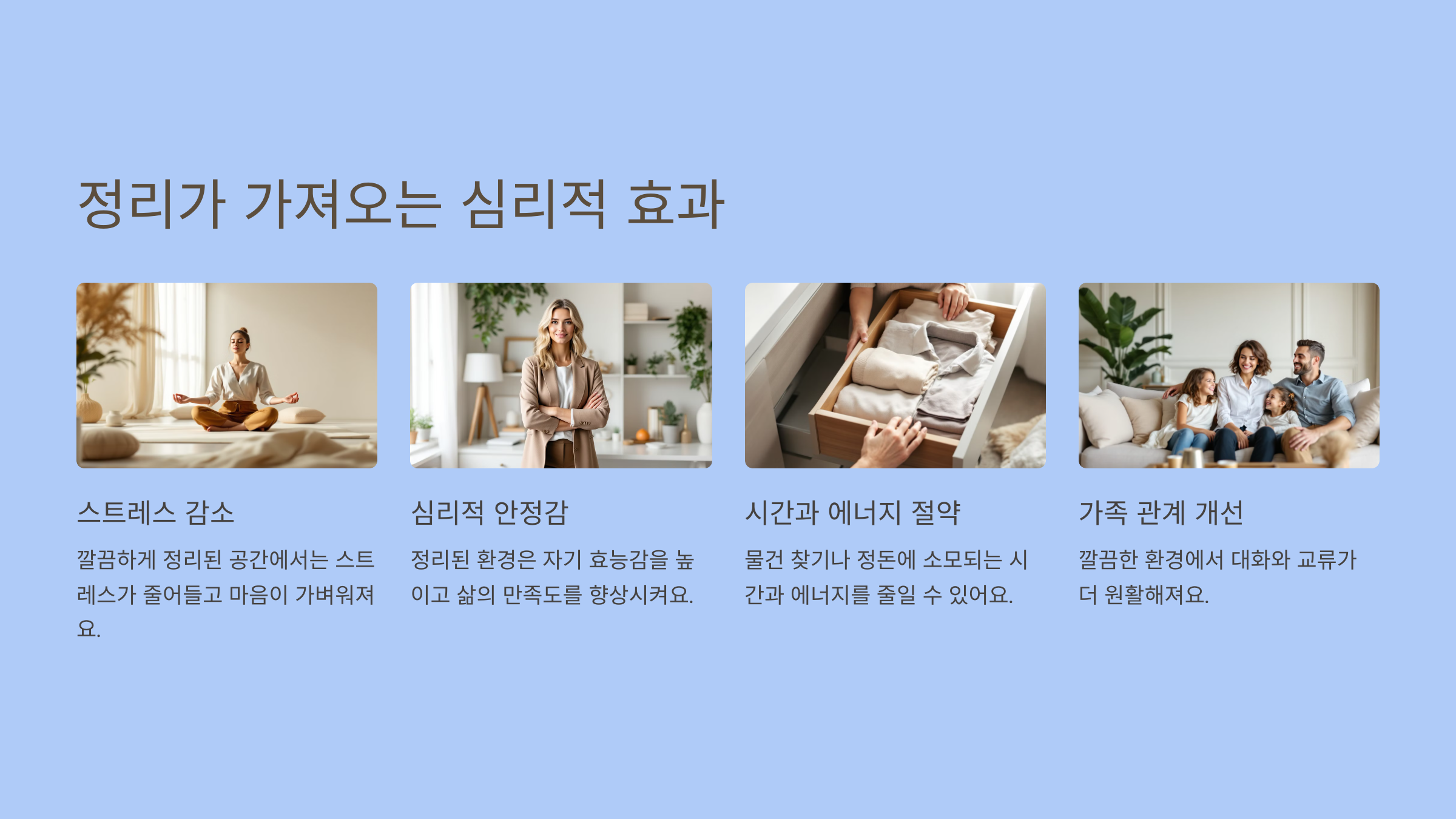 정리가 가져오는 심리적 효과

스트레스 감소

깔끔하게 정리된 공간에서는 스트레스가 줄어들고 마음이 가벼워져요.

심리적 안정감

정리된 환경은 자기 효능감을 높이고 삶의 만족도를 향상시켜요.

시간과 에너지 절약

물건 찾기나 정돈에 소모되는 시간과 에너지를 줄일 수 있어요.

가족 관계 개선

깔끔한 환경에서 대화와 교류가 더 원활해져요.